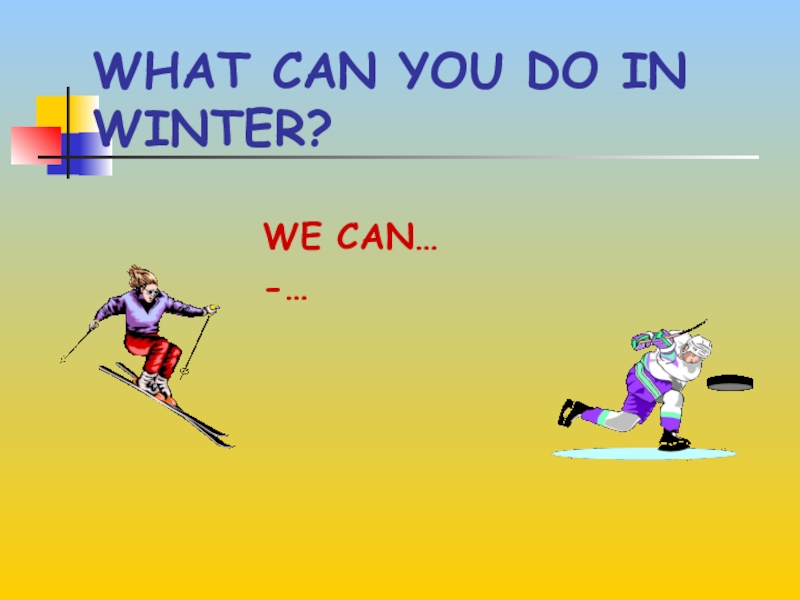 WHAT CAN YOU DO IN WINTER?

WE CAN…

-…